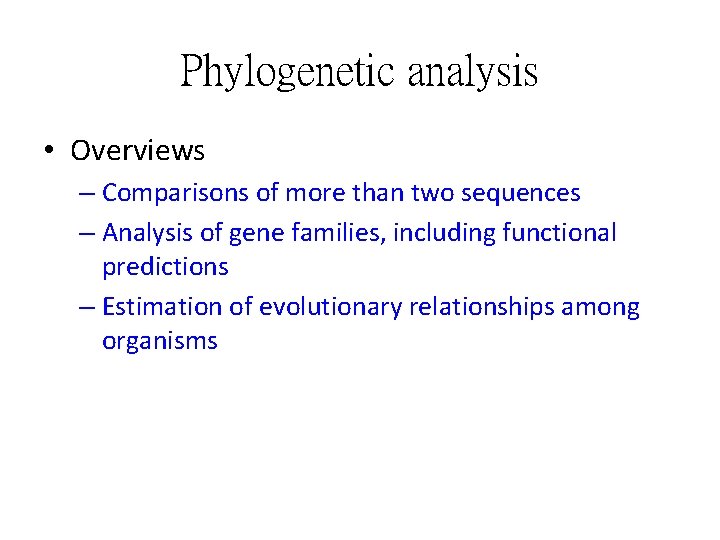 Phylogenetic analysis

• Overviews
– Comparisons of more than two sequences
– Analysis of gene families, including functional predictions
– Estimation of evolutionary relationships among organisms